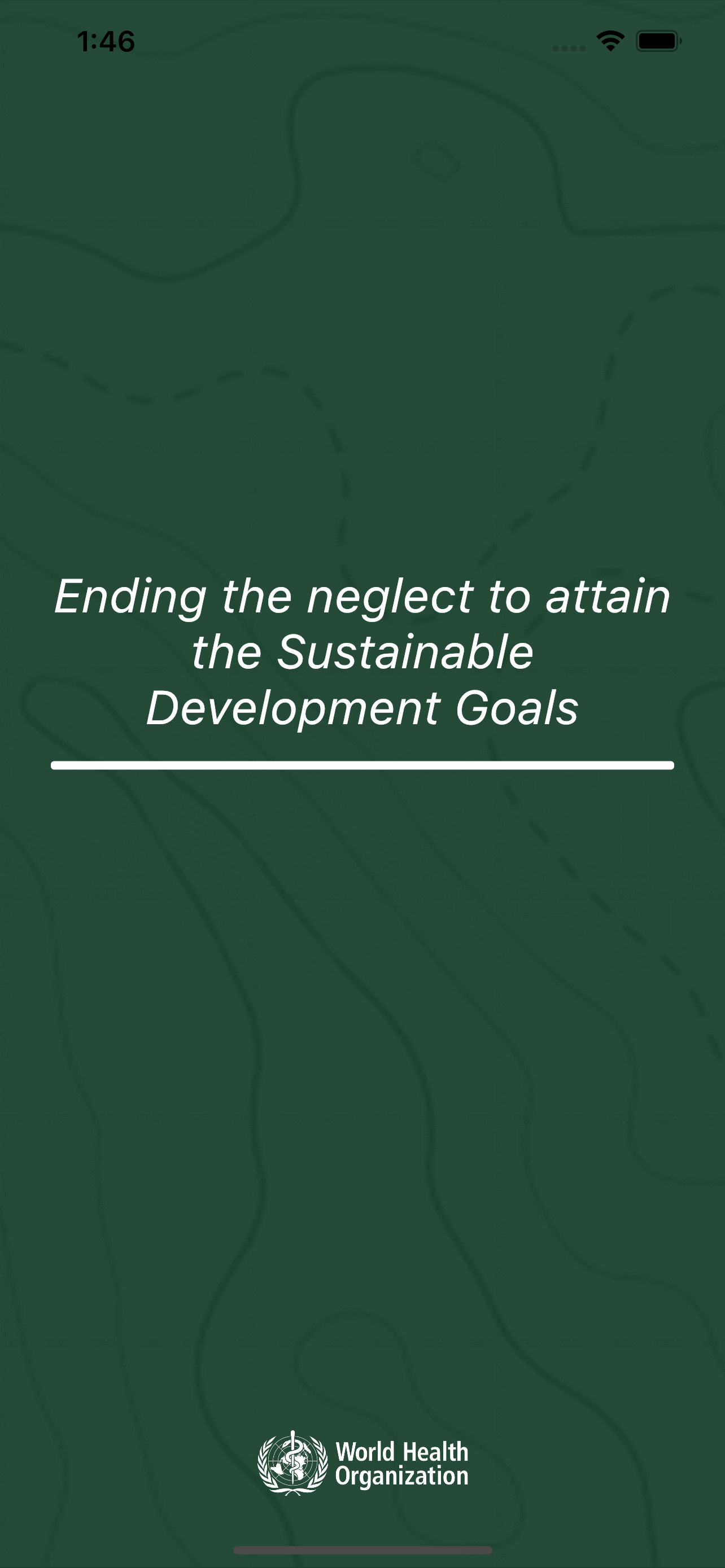 1:46

Ending the neglect to attain the Sustainable Development Goals

World Health Organization